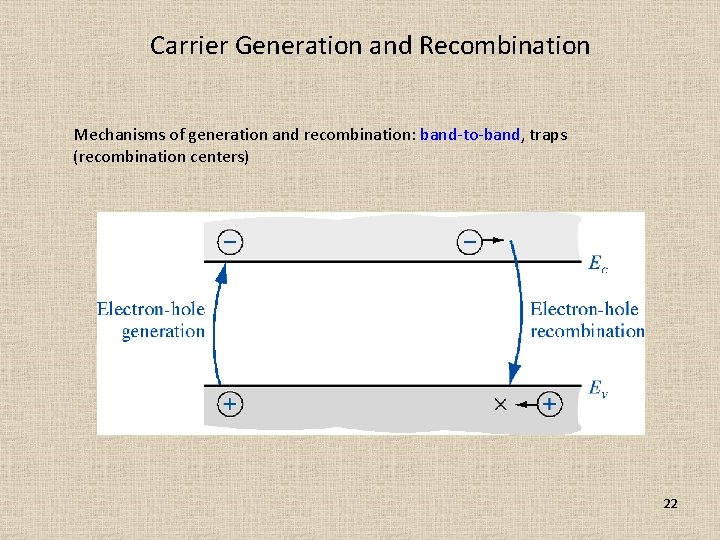 Carrier Generation and Recombination

Mechanisms of generation and recombination: band-to-band, traps (recombination centers)

−

−

$E_c$

Electron-hole generation

Electron-hole recombination

$E_v$

+

×

+

22